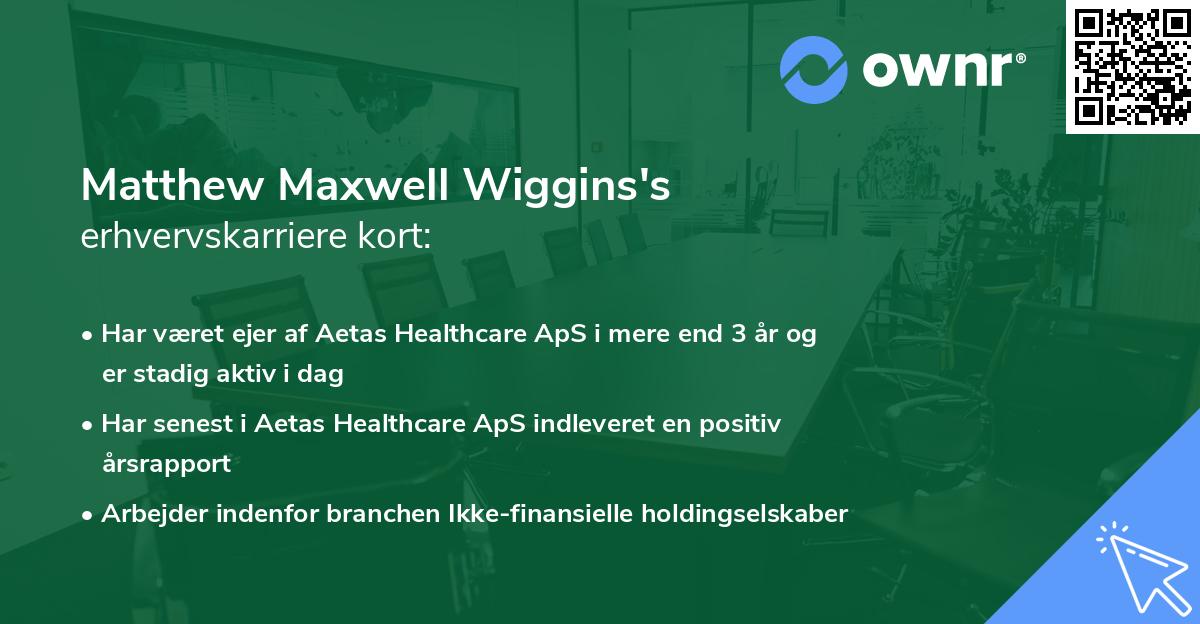 ownr®

Matthew Maxwell Wiggins's
erhvervskarriere kort:

• Har været ejer af Aetas Healthcare ApS i mere end 3 år og er stadig aktiv i dag

• Har senest i Aetas Healthcare ApS indleveret en positiv årsrapport

• Arbejder indenfor branchen Ikke-finansielle holdingselskaber